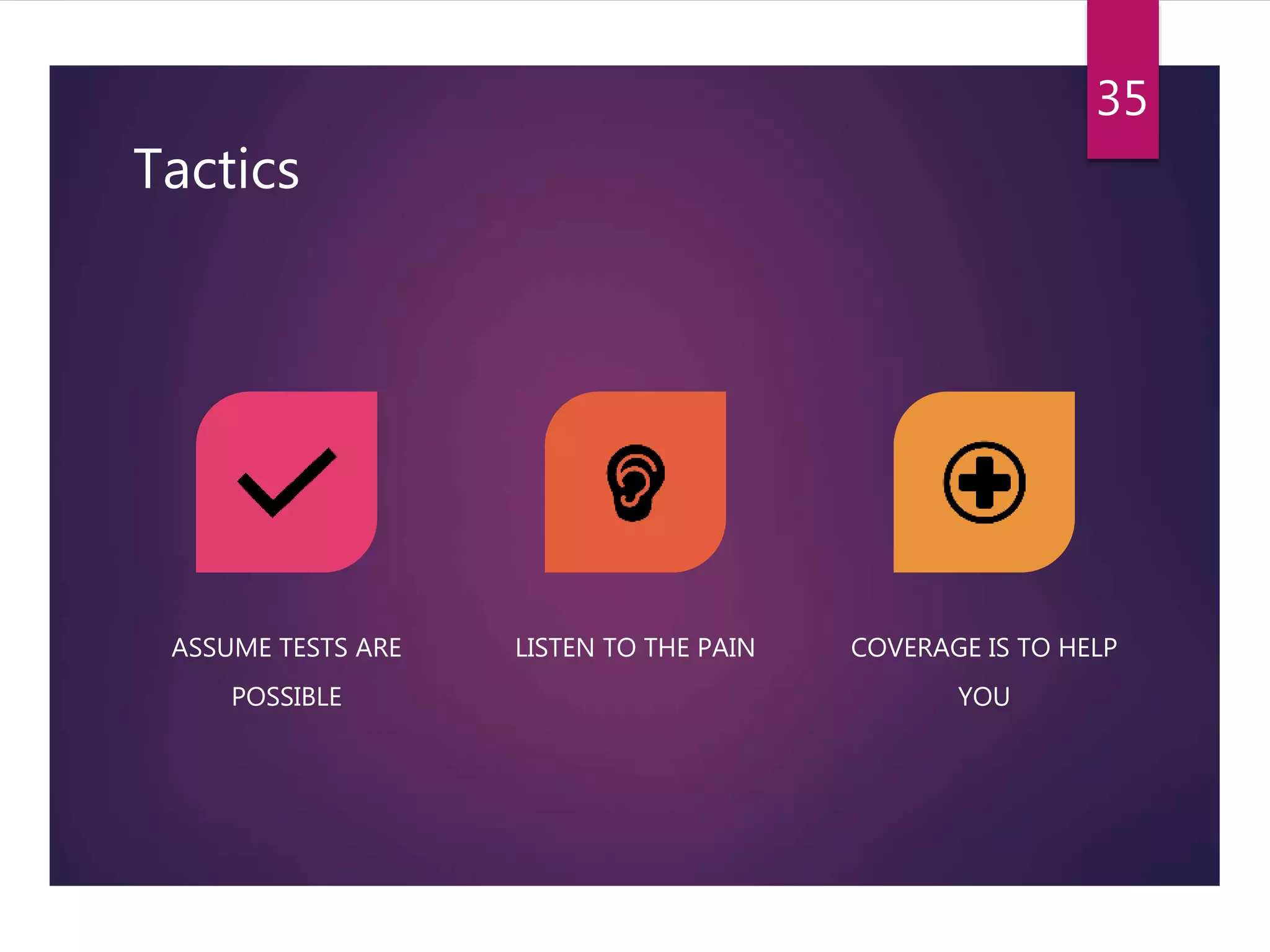 35

Tactics

ASSUME TESTS ARE POSSIBLE

LISTEN TO THE PAIN

COVERAGE IS TO HELP YOU